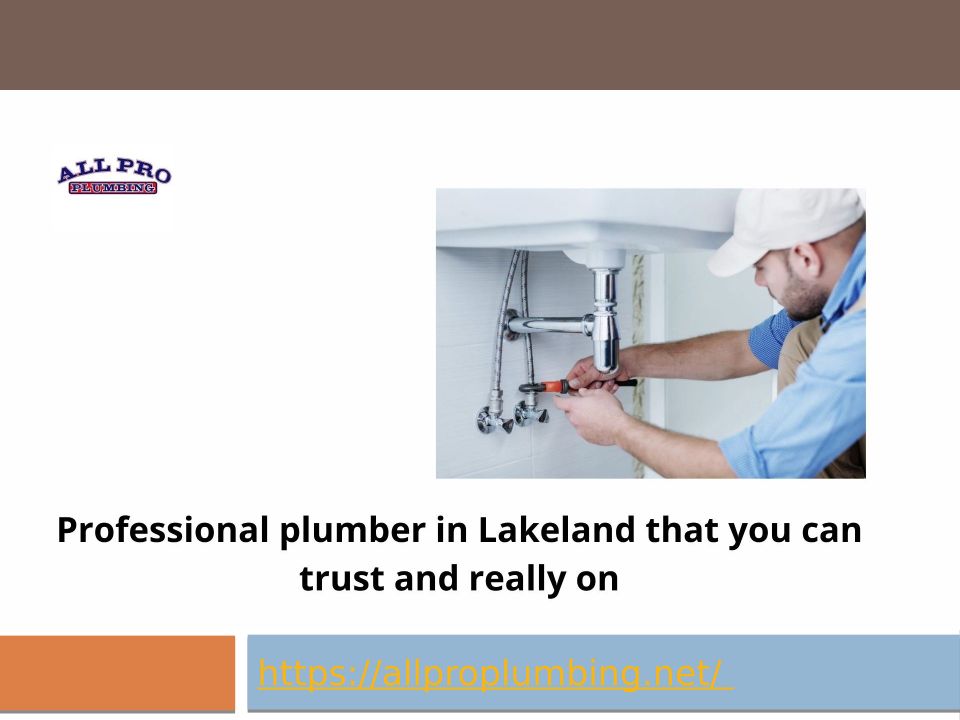 ALL PRO
PLUMBING

Professional plumber in Lakeland that you can trust and really on

https://allproplumbing.net/